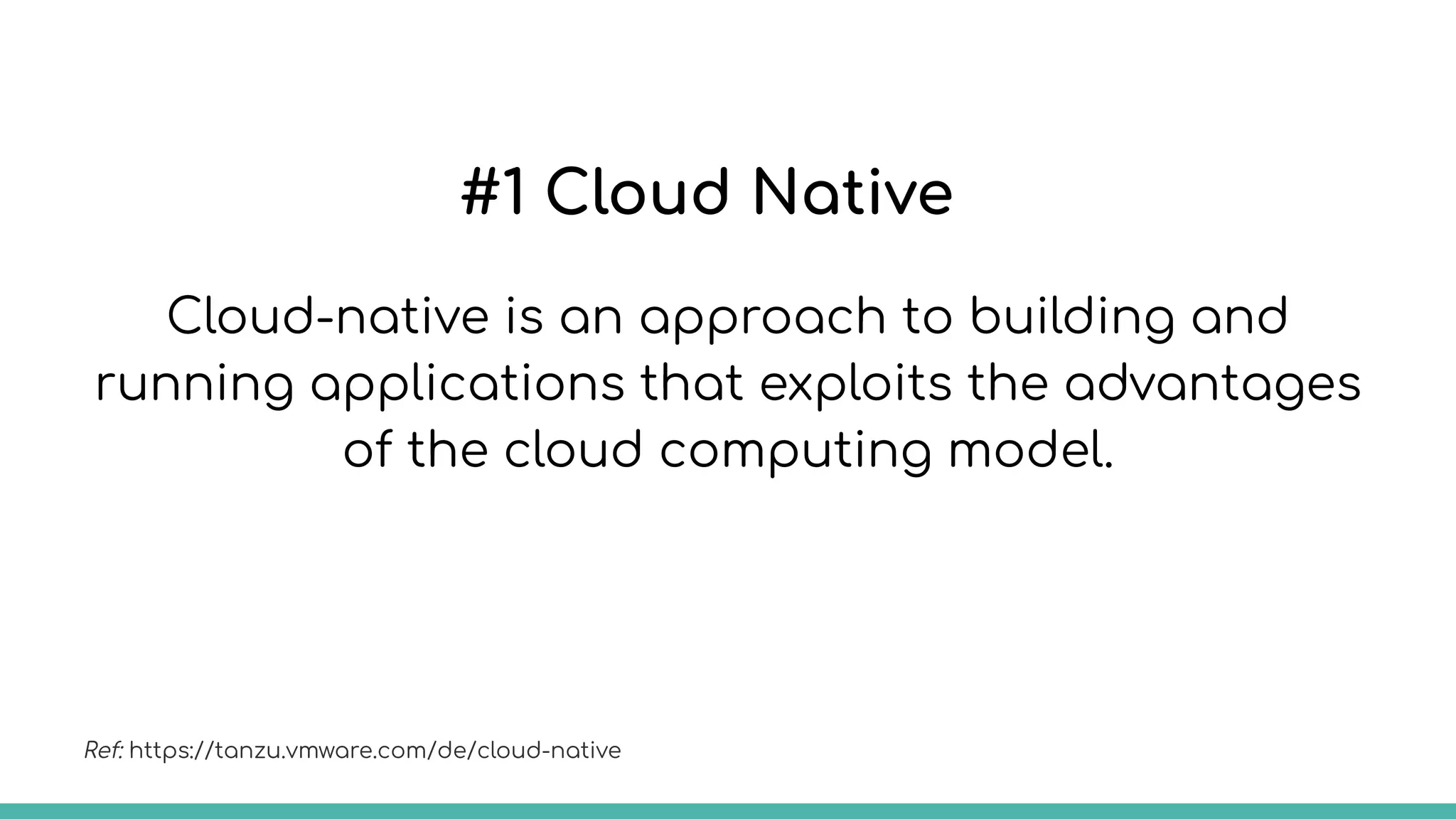 #1 Cloud Native

Cloud-native is an approach to building and running applications that exploits the advantages of the cloud computing model.

Ref: https://tanzu.vmware.com/de/cloud-native